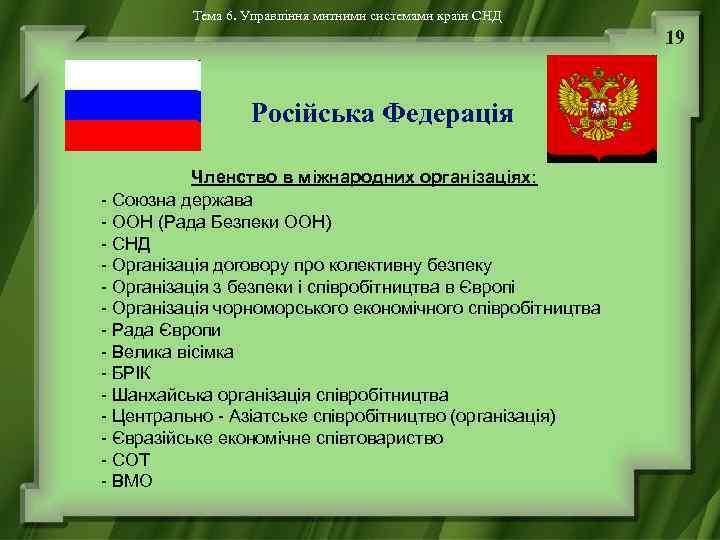 Тема 6. Управління митними системами країн СНД

19

Російська Федерація

Членство в міжнародних організаціях:
- Союзна держава
- ООН (Рада Безпеки ООН)
- СНД
- Організація договору про колективну безпеку
- Організація з безпеки і співробітництва в Європі
- Організація чорноморського економічного співробітництва
- Рада Європи
- Велика вісімка
- БРІК
- Шанхайська організація співробітництва
- Центрально - Азіатське співробітництво (організація)
- Євразійське економічне співтовариство
- СОТ
- ВМО